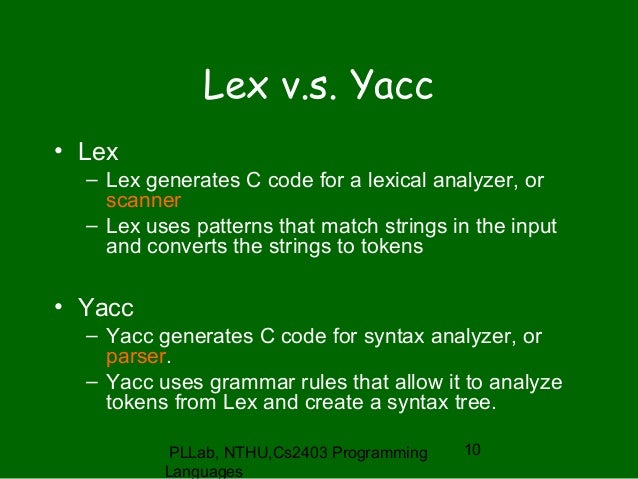 Lex v.s. Yacc

• Lex
– Lex generates C code for a lexical analyzer, or scanner
– Lex uses patterns that match strings in the input and converts the strings to tokens

• Yacc
– Yacc generates C code for syntax analyzer, or parser.
– Yacc uses grammar rules that allow it to analyze tokens from Lex and create a syntax tree.

PLLab, NTHU,Cs2403 Programming Languages

10